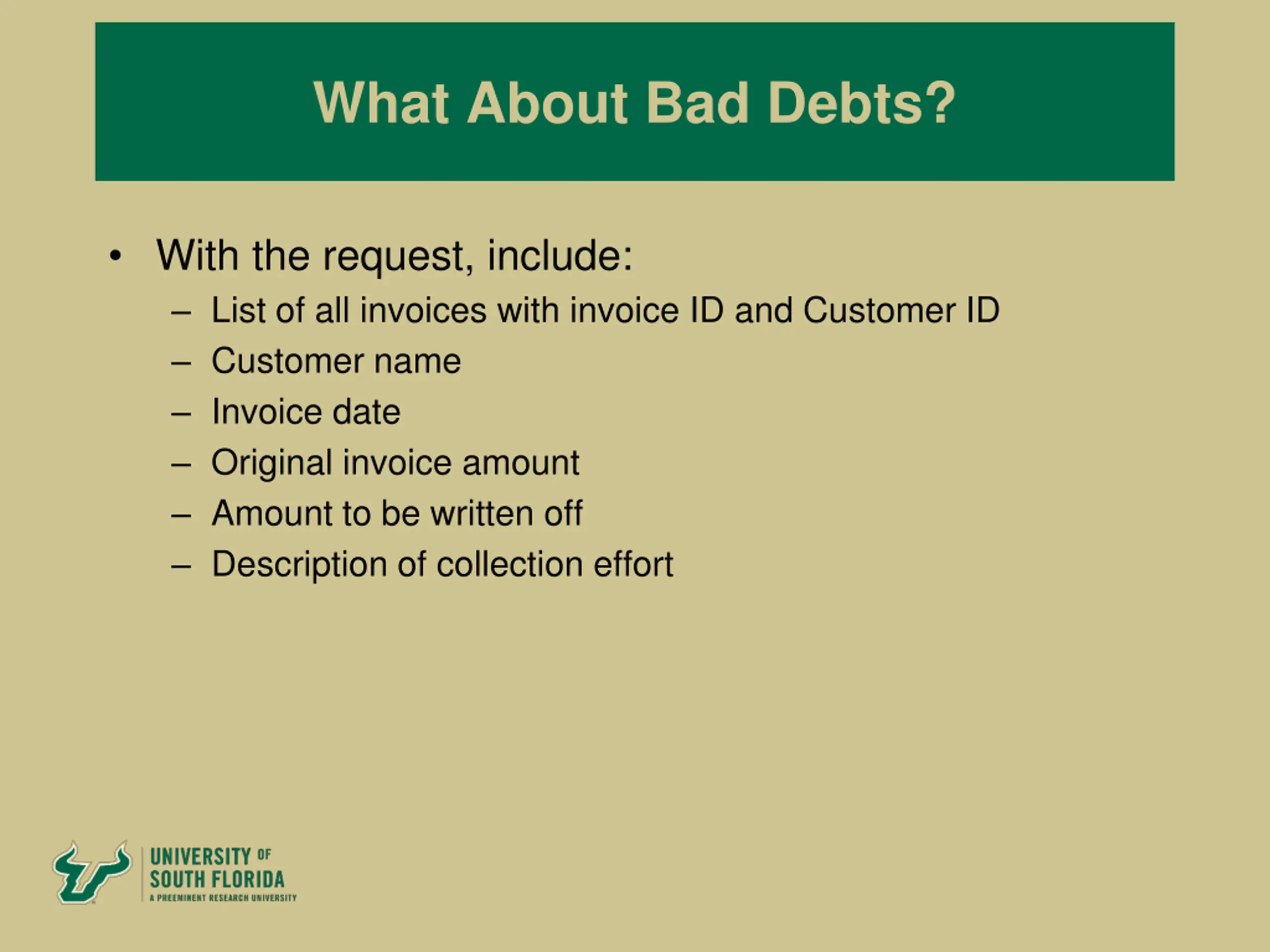 What About Bad Debts?

• With the request, include:
– List of all invoices with invoice ID and Customer ID
– Customer name
– Invoice date
– Original invoice amount
– Amount to be written off
– Description of collection effort

UNIVERSITY OF SOUTH FLORIDA
A PREEMINENT RESEARCH UNIVERSITY